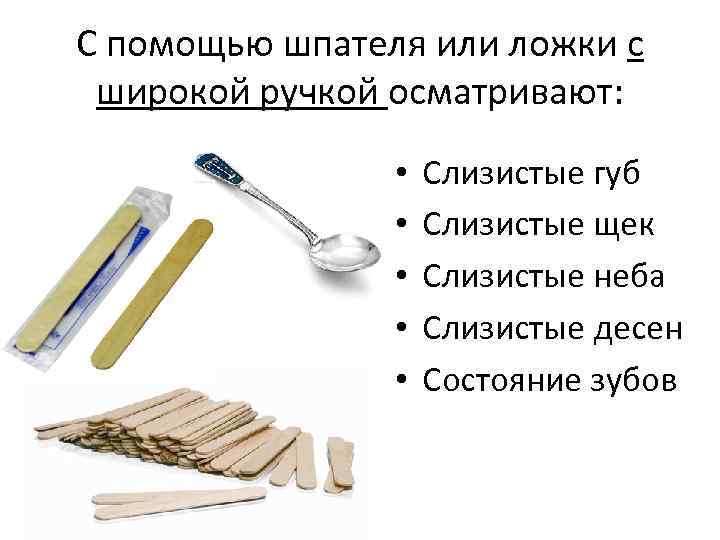 С помощью шпателя или ложки с широкой ручкой осматривают:

• Слизистые губ
• Слизистые щек
• Слизистые неба
• Слизистые десен
• Состояние зубов